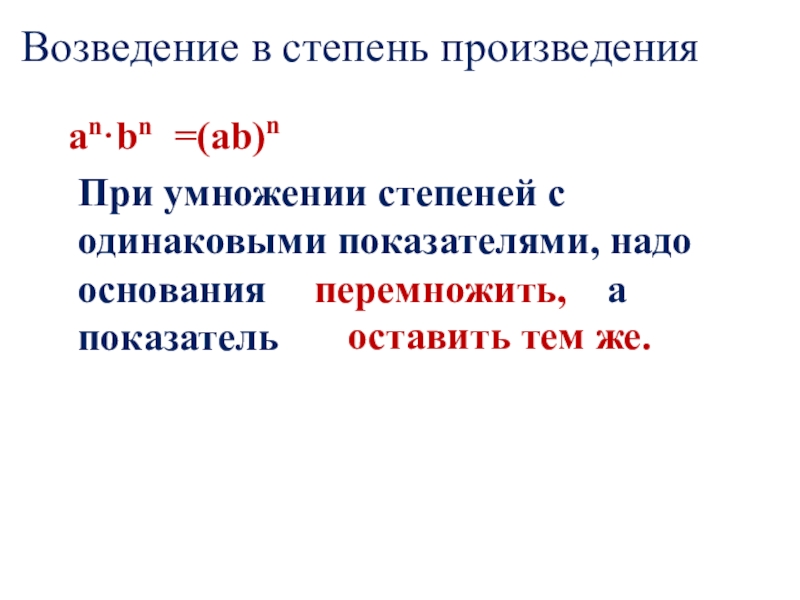 Возведение в степень произведения

$a^n \cdot b^n = (ab)^n$

При умножении степеней с одинаковыми показателями, надо основания перемножить, а показатель оставить тем же.